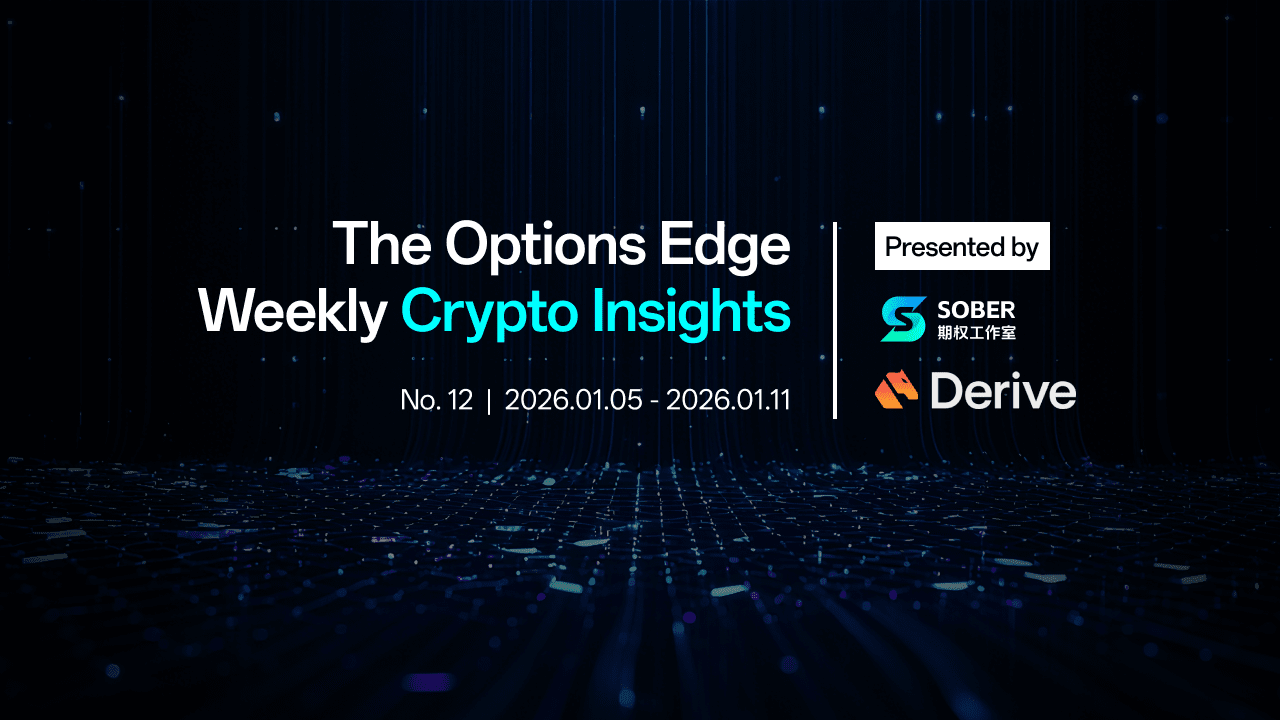 The Options Edge
Weekly Crypto Insights

No. 12 | 2026.01.05 - 2026.01.11

Presented by

SOBER
期权工作室

Derive